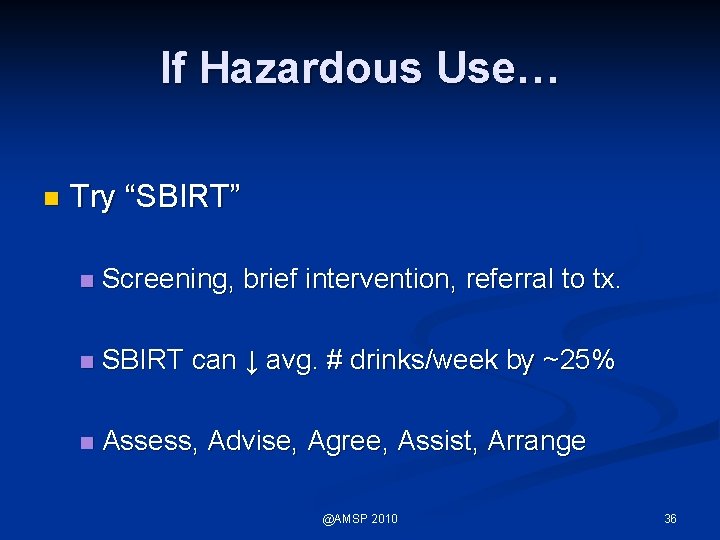 If Hazardous Use…

Try “SBIRT”

Screening, brief intervention, referral to tx.

SBIRT can ↓ avg. # drinks/week by ~25%

Assess, Advise, Agree, Assist, Arrange

@AMSP 2010

36